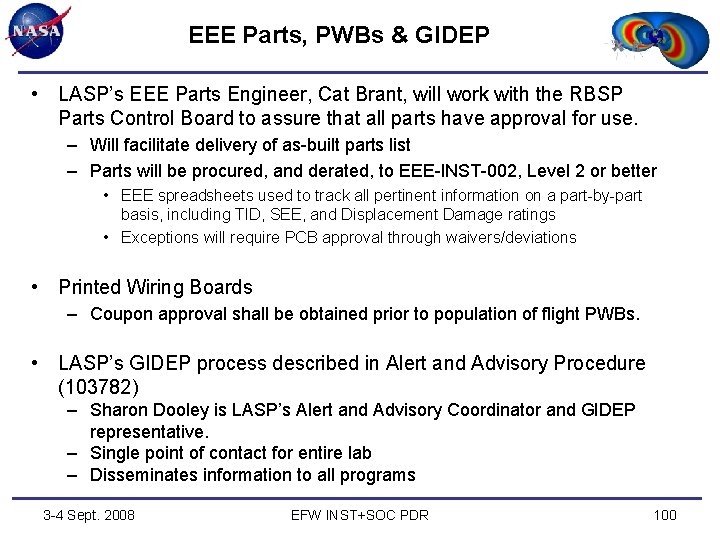 NASA

EEE Parts, PWBs & GIDEP

• LASP's EEE Parts Engineer, Cat Brant, will work with the RBSP Parts Control Board to assure that all parts have approval for use.
– Will facilitate delivery of as-built parts list
– Parts will be procured, and derated, to EEE-INST-002, Level 2 or better
• EEE spreadsheets used to track all pertinent information on a part-by-part basis, including TID, SEE, and Displacement Damage ratings
• Exceptions will require PCB approval through waivers/deviations

• Printed Wiring Boards
– Coupon approval shall be obtained prior to population of flight PWBs.

• LASP's GIDEP process described in Alert and Advisory Procedure (103782)
– Sharon Dooley is LASP's Alert and Advisory Coordinator and GIDEP representative.
– Single point of contact for entire lab
– Disseminates information to all programs

3-4 Sept. 2008

EFW INST+SOC PDR

100